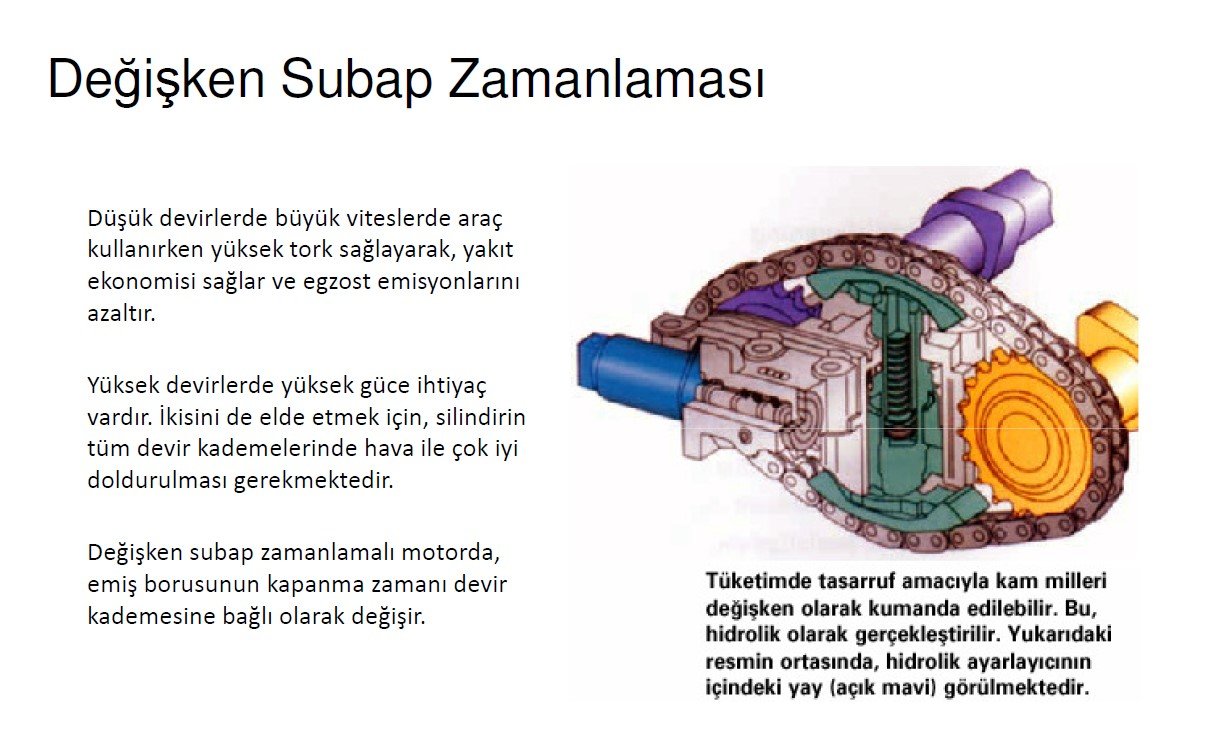 Değişken Subap Zamanlaması

Düşük devirlerde büyük viteslerde araç kullanırken yüksek tork sağlayarak, yakıt ekonomisi sağlar ve egzost emisyonlarını azaltır.

Yüksek devirlerde yüksek güce ihtiyaç vardır. İkisini de elde etmek için, silindirin tüm devir kademelerinde hava ile çok iyi doldurulması gerekmektedir.

Değişken subap zamanlamalı motorda, emiş borusunun kapanma zamanı devir kademesine bağlı olarak değişir.

Tüketimde tasarruf amacıyla kam milleri değişken olarak kumanda edilebilir. Bu, hidrolik olarak gerçekleştirilir. Yukarıdaki resmin ortasında, hidrolik ayarlayıcının içindeki yay (açık mavi) görülmektedir.